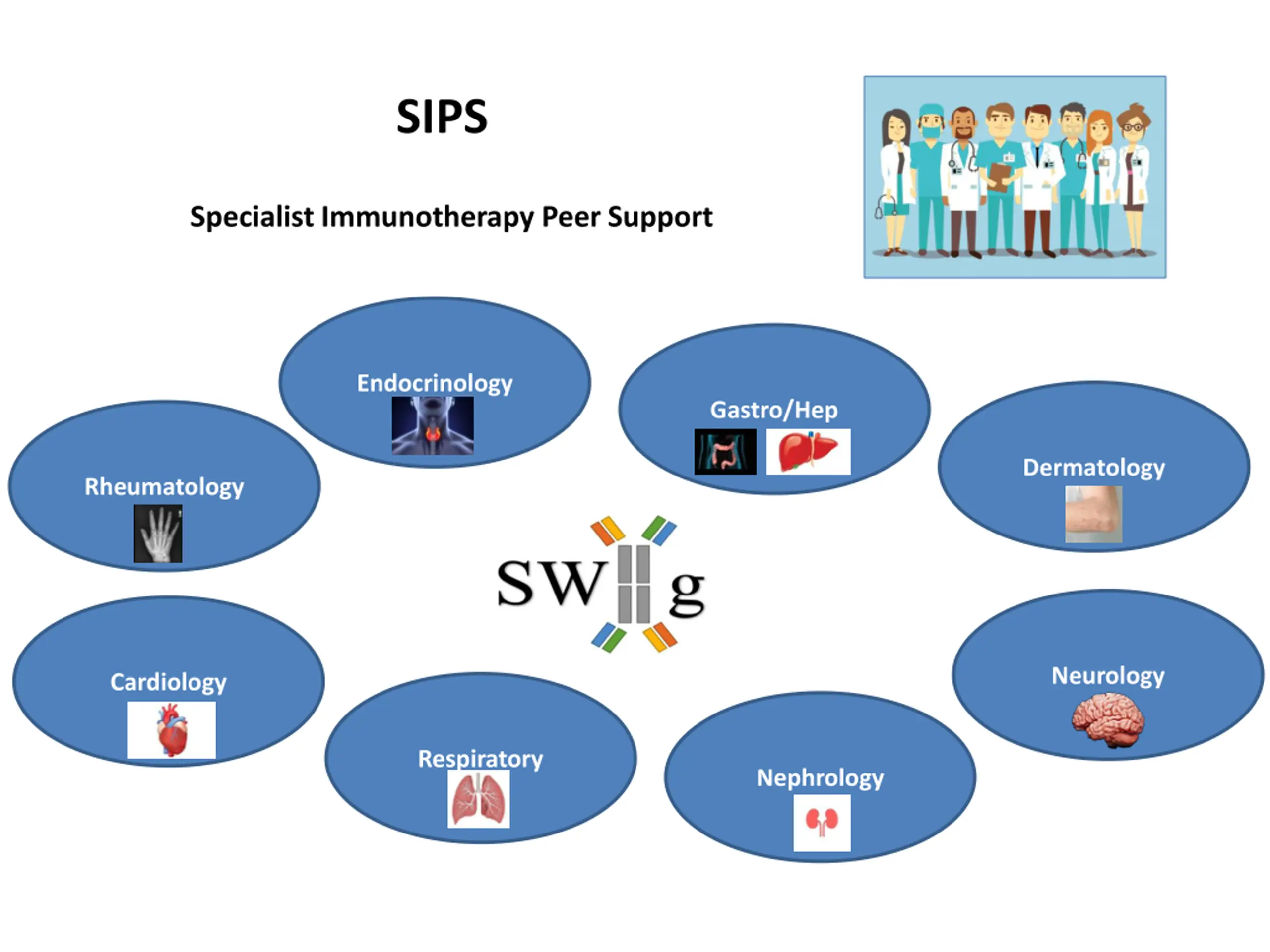 SIPS

Specialist Immunotherapy Peer Support

Endocrinology

Gastro/Hep

Rheumatology

Dermatology

SW g

Cardiology

Neurology

Respiratory

Nephrology